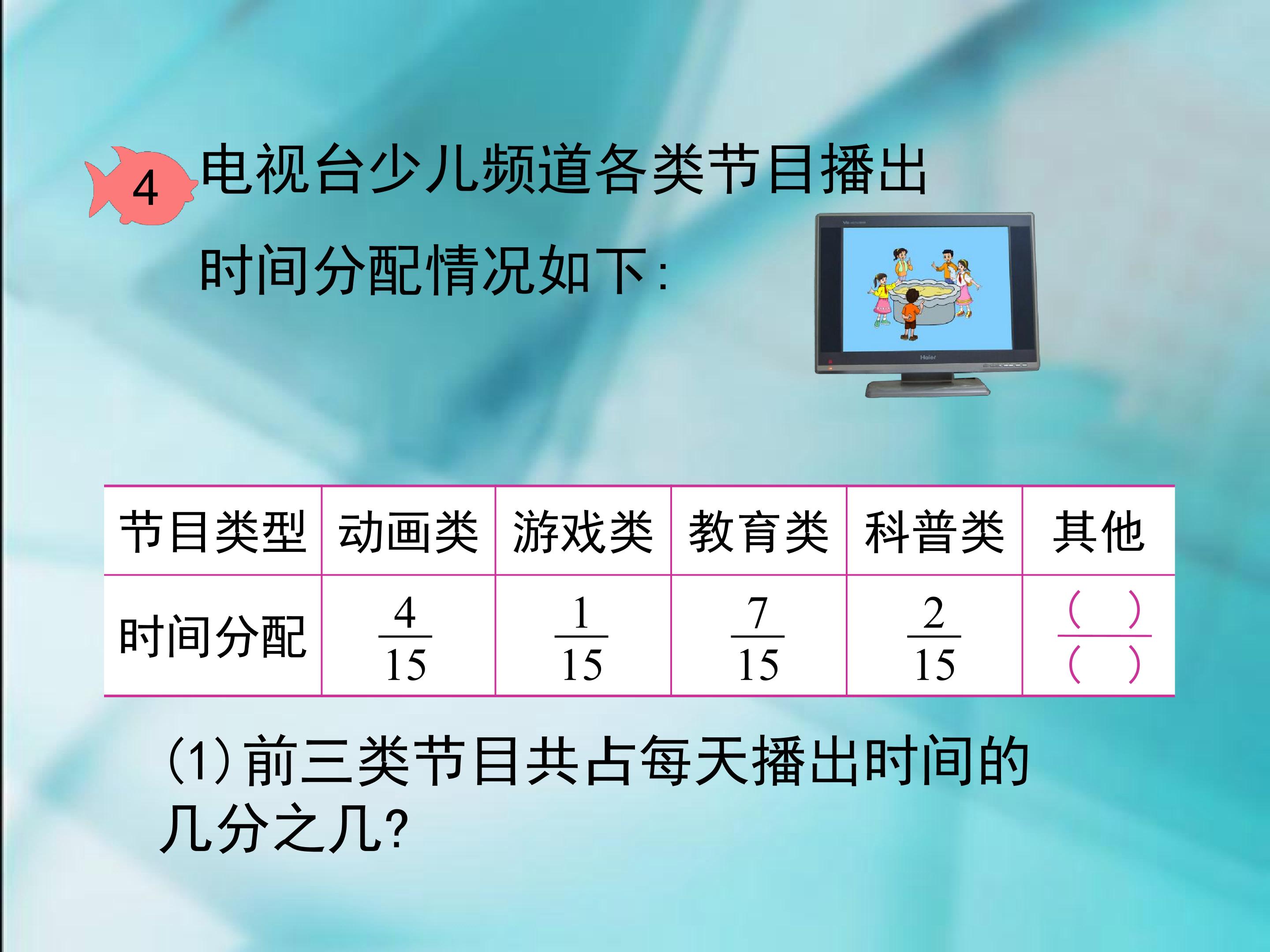 4 电视台少儿频道各类节目播出时间分配情况如下:

| 节目类型 | 动画类 | 游戏类 | 教育类 | 科普类 | 其他 |
|---|---|---|---|---|---|
| 时间分配 | $\frac{4}{15}$ | $\frac{1}{15}$ | $\frac{7}{15}$ | $\frac{2}{15}$ | $\frac{(\quad)}{(\quad)}$ |

(1)前三类节目共占每天播出时间的几分之几?